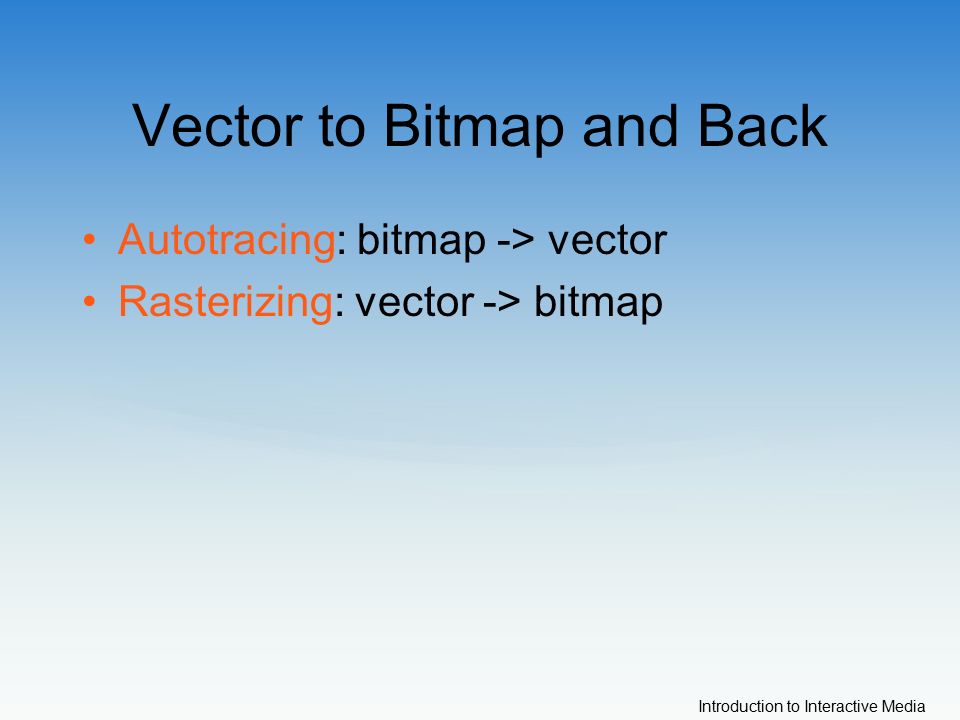 Vector to Bitmap and Back

• Autotracing: bitmap -> vector
• Rasterizing: vector -> bitmap

Introduction to Interactive Media